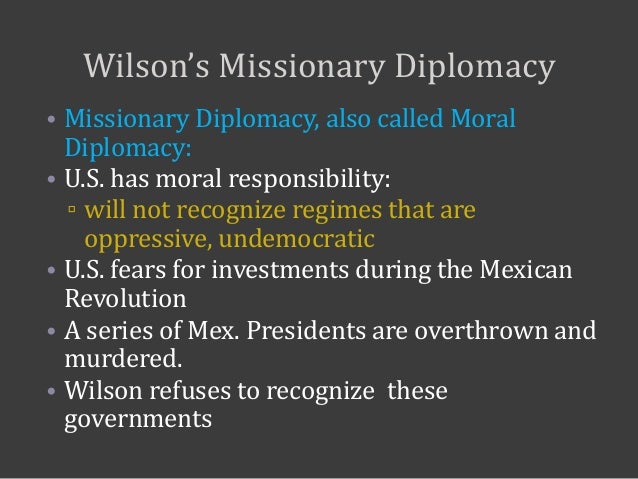 Wilson's Missionary Diplomacy

• Missionary Diplomacy, also called Moral Diplomacy:
• U.S. has moral responsibility:
▫ will not recognize regimes that are oppressive, undemocratic
• U.S. fears for investments during the Mexican Revolution
• A series of Mex. Presidents are overthrown and murdered.
• Wilson refuses to recognize these governments